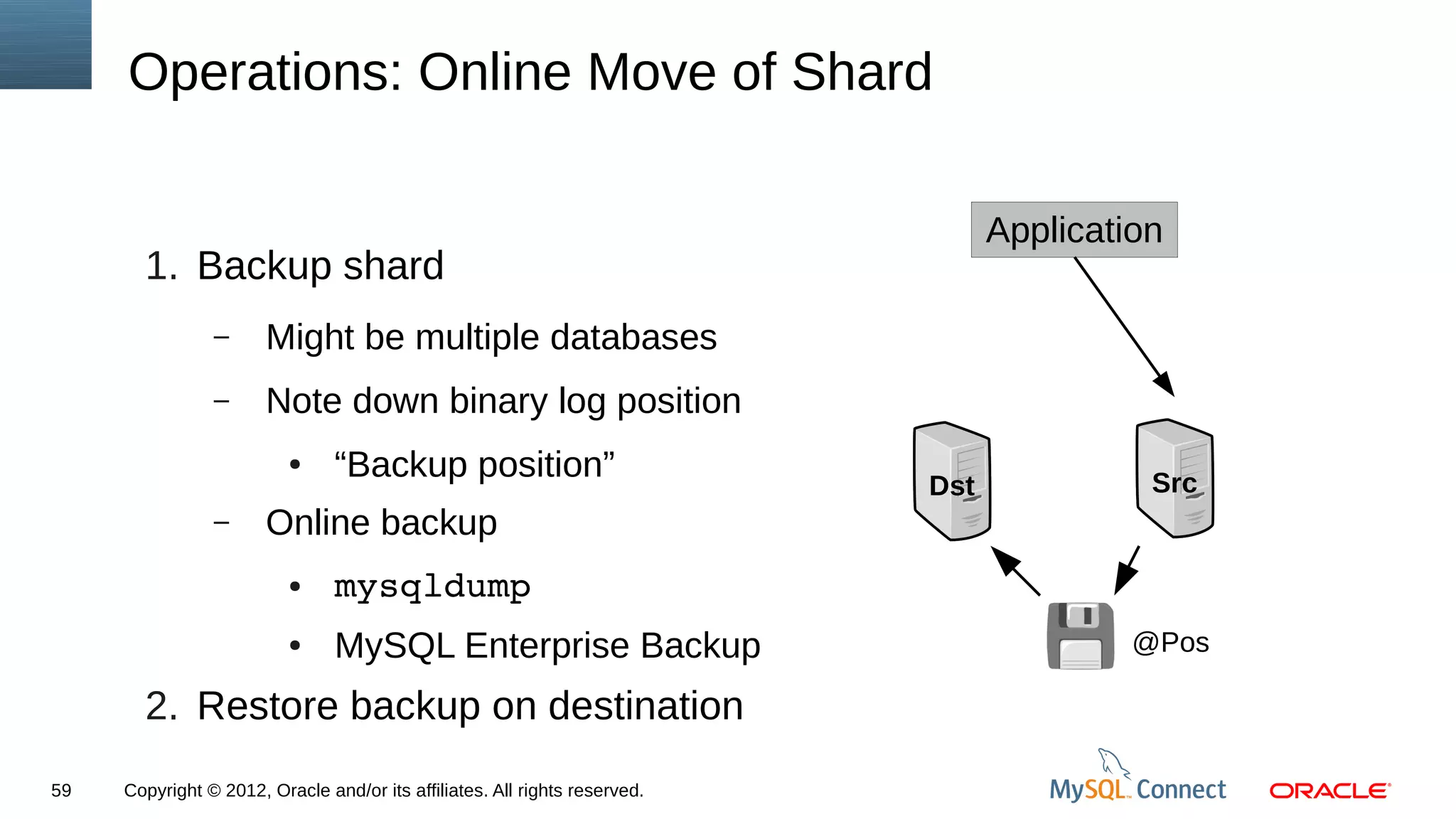 Operations: Online Move of Shard

1. Backup shard

– Might be multiple databases

– Note down binary log position

• “Backup position”

– Online backup

• mysqldump

• MySQL Enterprise Backup

2. Restore backup on destination

Application

Dst

Src

@Pos

59

Copyright © 2012, Oracle and/or its affiliates. All rights reserved.

MySQL Connect

ORACLE